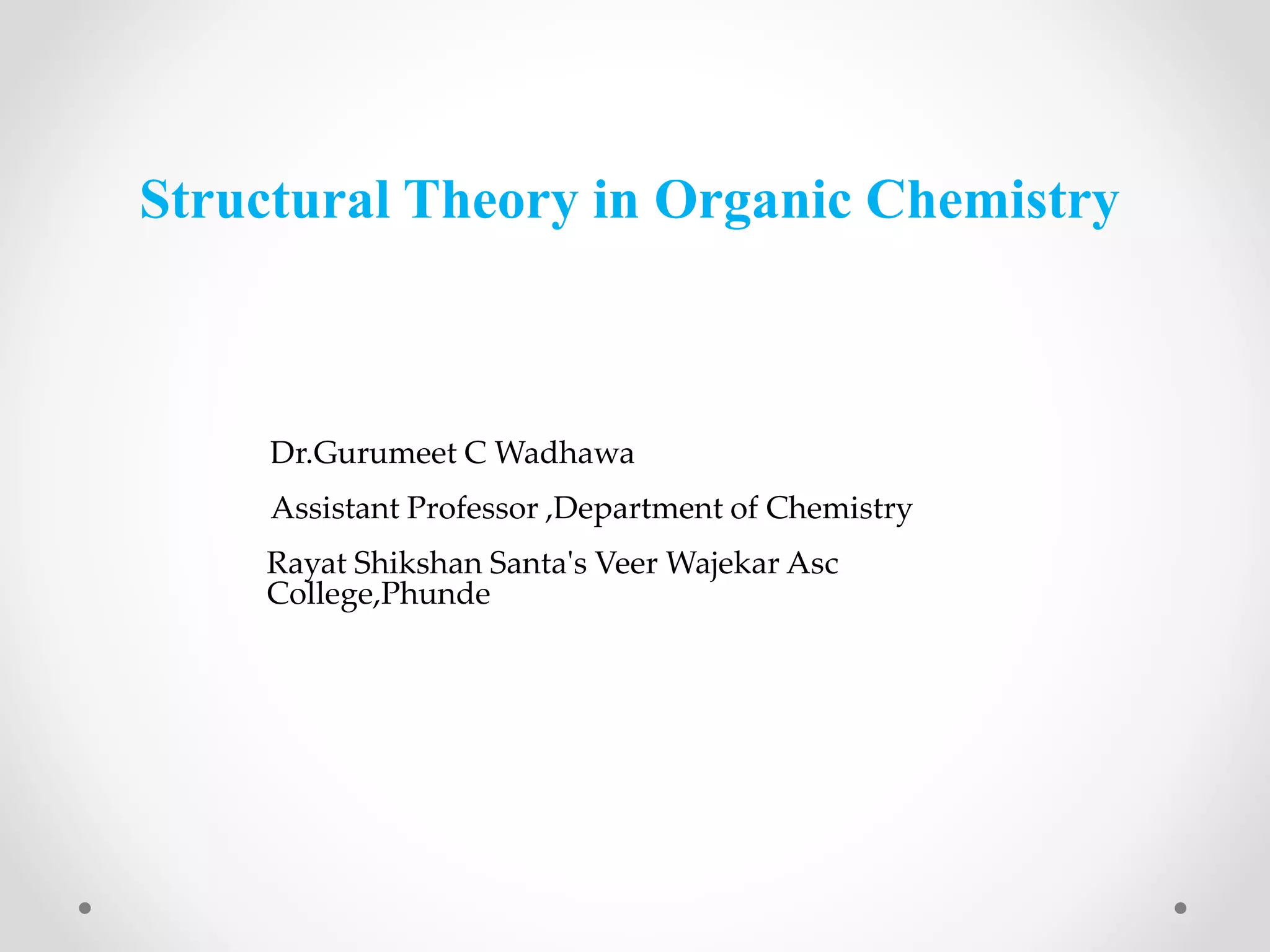 Structural Theory in Organic Chemistry

Dr.Gurumeet C Wadhawa

Assistant Professor ,Department of Chemistry

Rayat Shikshan Santa's Veer Wajekar Asc College,Phunde